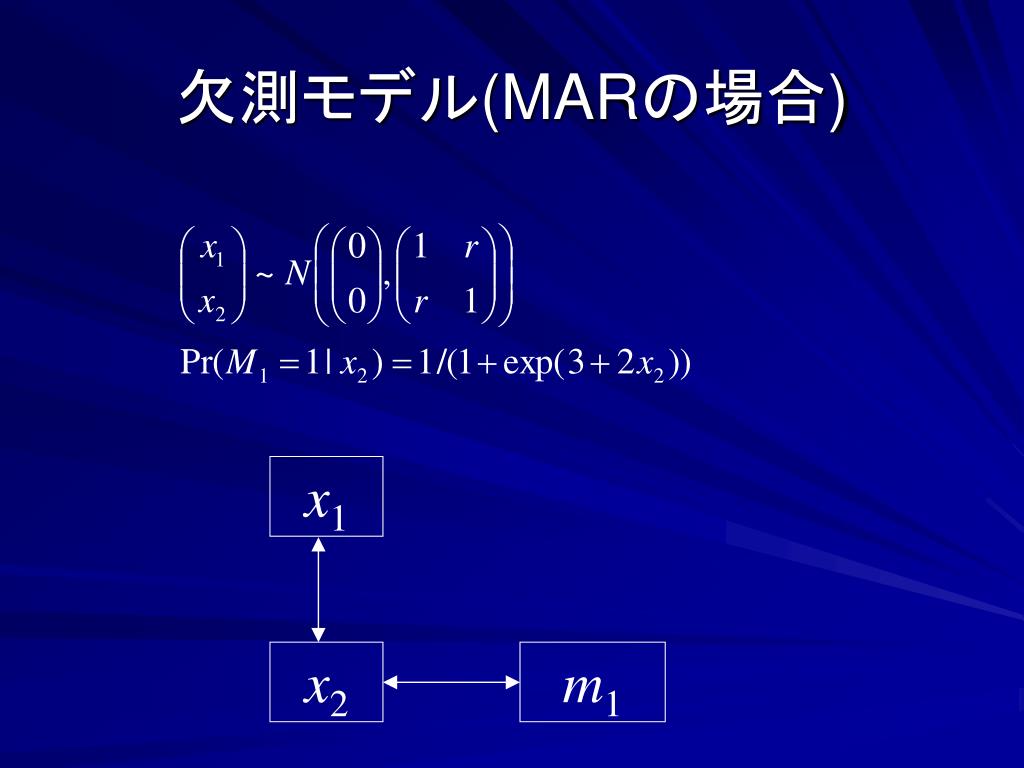 欠測モデル(MARの場合)

$\begin{pmatrix} x_1 \\ x_2 \end{pmatrix} \sim N\left(\begin{pmatrix} 0 \\ 0 \end{pmatrix}, \begin{pmatrix} 1 & r \\ r & 1 \end{pmatrix}\right)$

$\Pr(M_1 = 1 | x_2) = 1/(1 + \exp(3 + 2x_2))$

$x_1$

$x_2$

$m_1$